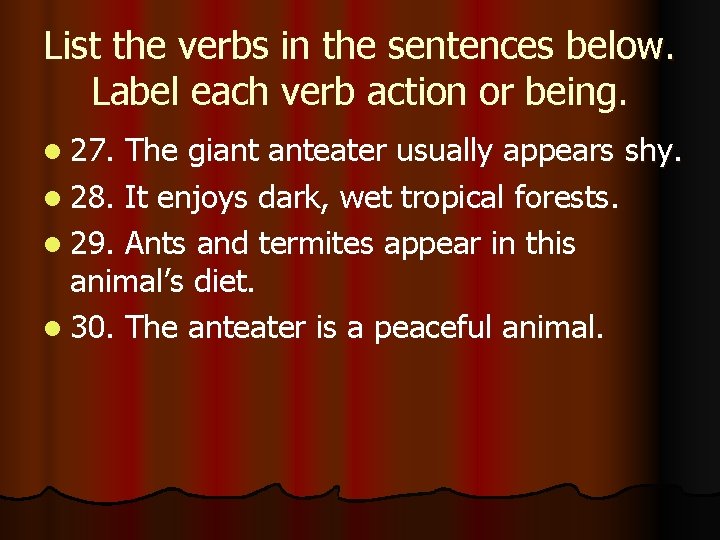 List the verbs in the sentences below. Label each verb action or being.

- 27. The giant anteater usually appears shy.
- 28. It enjoys dark, wet tropical forests.
- 29. Ants and termites appear in this animal's diet.
- 30. The anteater is a peaceful animal.